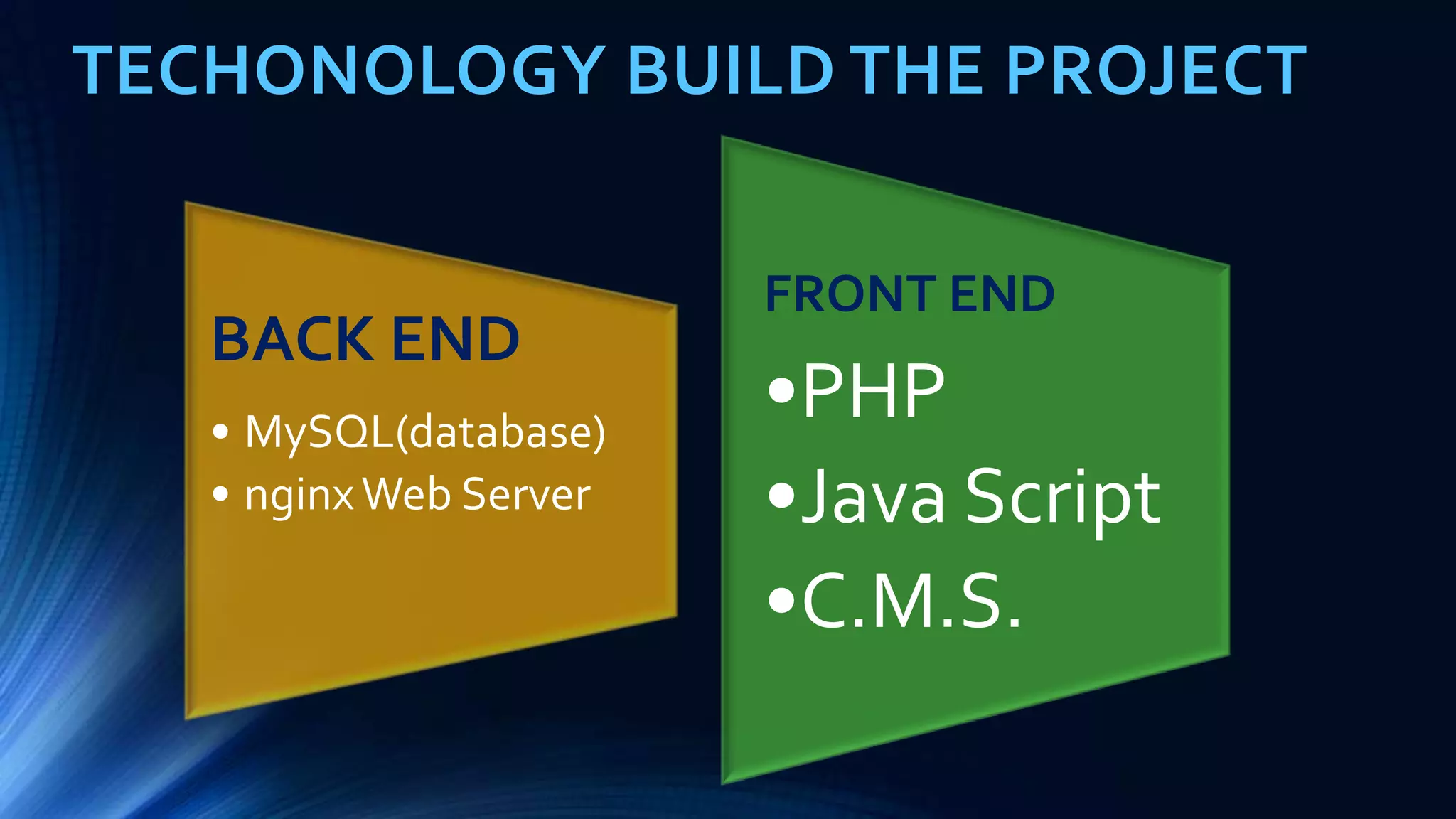 TECHONOLOGY BUILD THE PROJECT

BACK END

• MySQL(database)
• nginx Web Server

FRONT END

•PHP
•Java Script
•C.M.S.